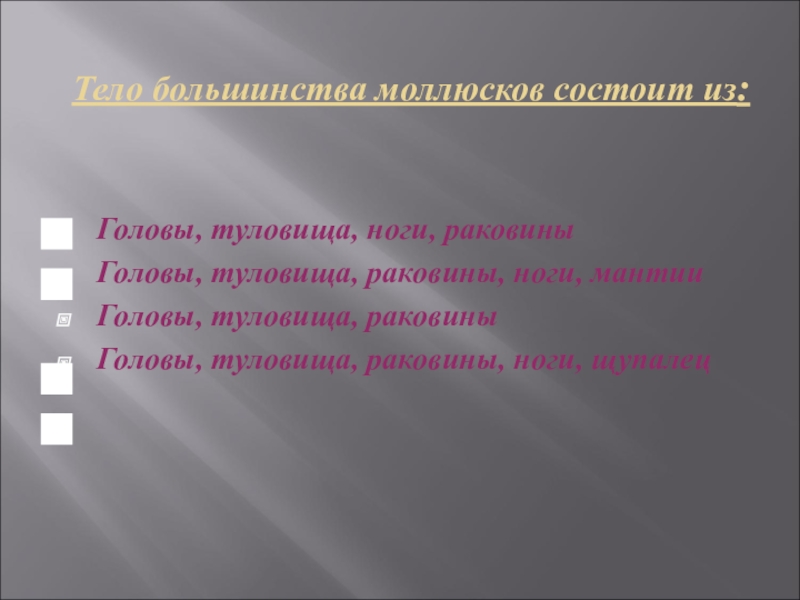 Тело большинства моллюсков состоит из:

Головы, туловища, ноги, раковины
Головы, туловища, раковины, ноги, мантии
Головы, туловища, раковины
Головы, туловища, раковины, ноги, щупалец